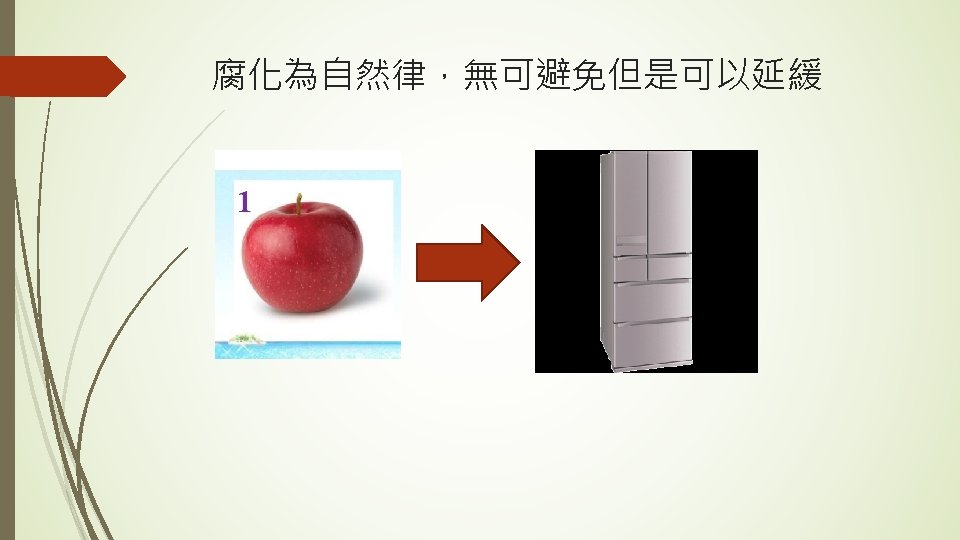 腐化為自然律，無可避免但是可以延緩

1